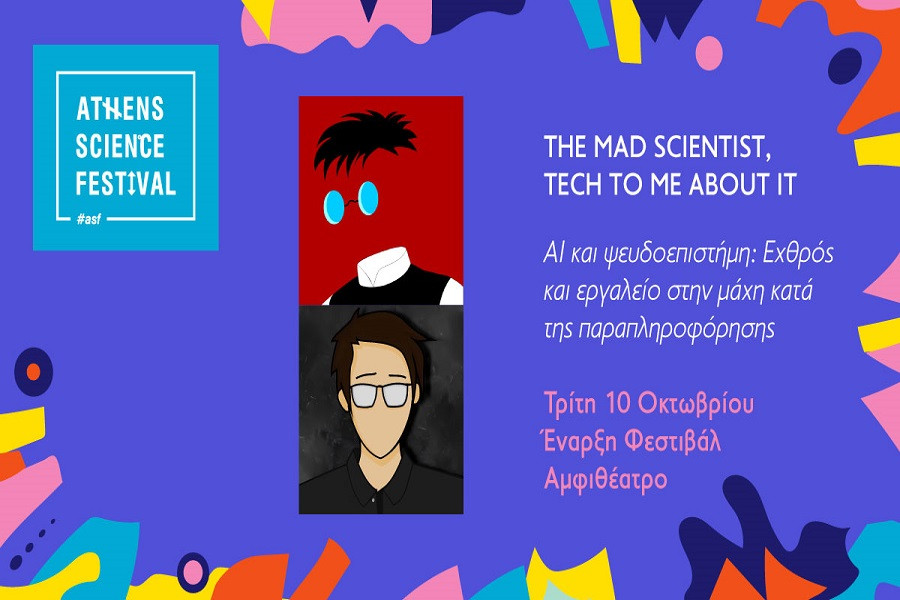 ATHENS SCIENCE FESTIVAL
#asf

THE MAD SCIENTIST, TECH TO ME ABOUT IT

AI και ψευδοεπιστήμη: Εχθρός και εργαλείο στην μάχη κατά της παραπληροφόρησης

Τρίτη 10 Οκτωβρίου
Έναρξη Φεστιβάλ
Αμφιθέατρο